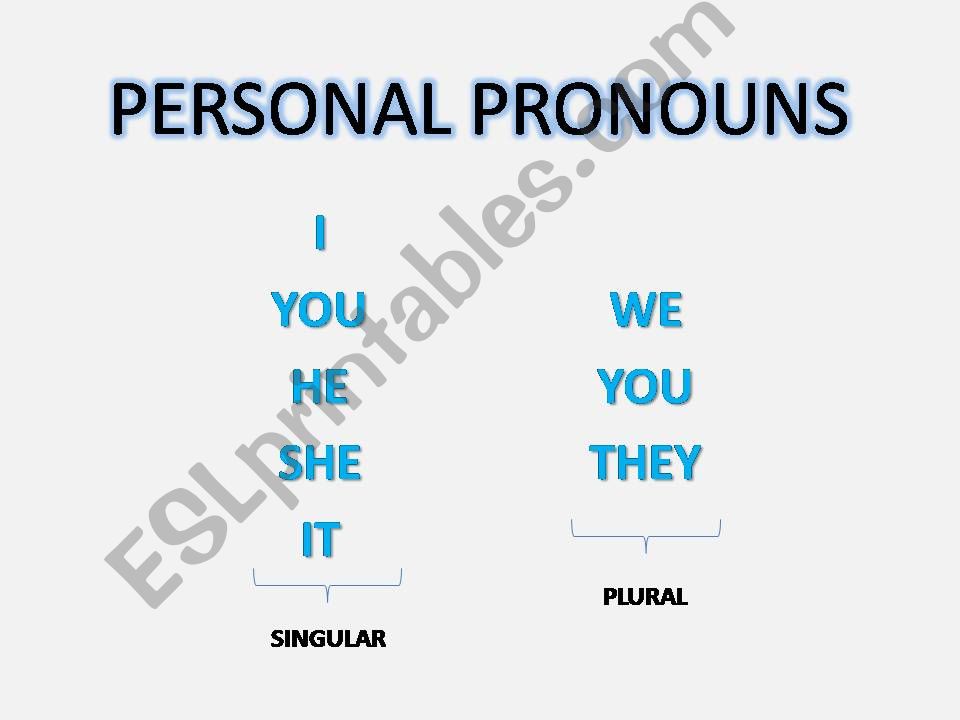 PERSONAL PRONOUNS

I
YOU
HE
SHE
IT

SINGULAR

WE
YOU
THEY

PLURAL

ESLprintables.com